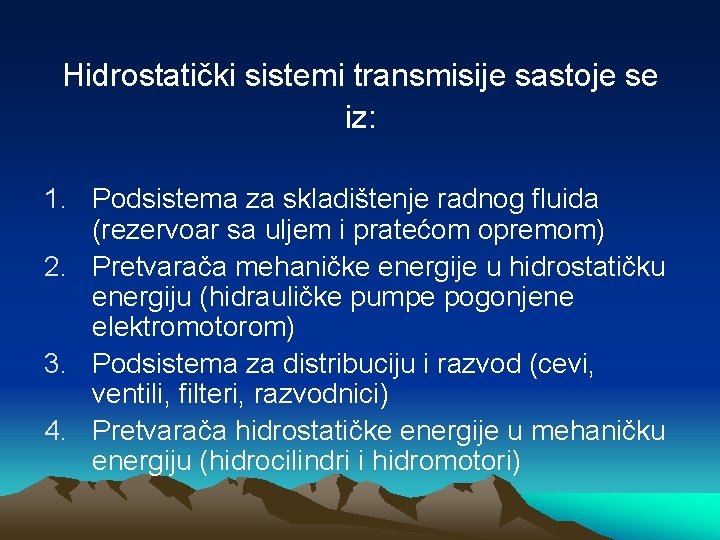 Hidrostatički sistemi transmisije sastoje se iz:

1. Podsistema za skladištenje radnog fluida (rezervoar sa uljem i pratećom opremom)
2. Pretvarača mehaničke energije u hidrostatičku energiju (hidrauličke pumpe pogonjene elektromotorom)
3. Podsistema za distribuciju i razvod (cevi, ventili, filteri, razvodnici)
4. Pretvarača hidrostatičke energije u mehaničku energiju (hidrocilindri i hidromotori)